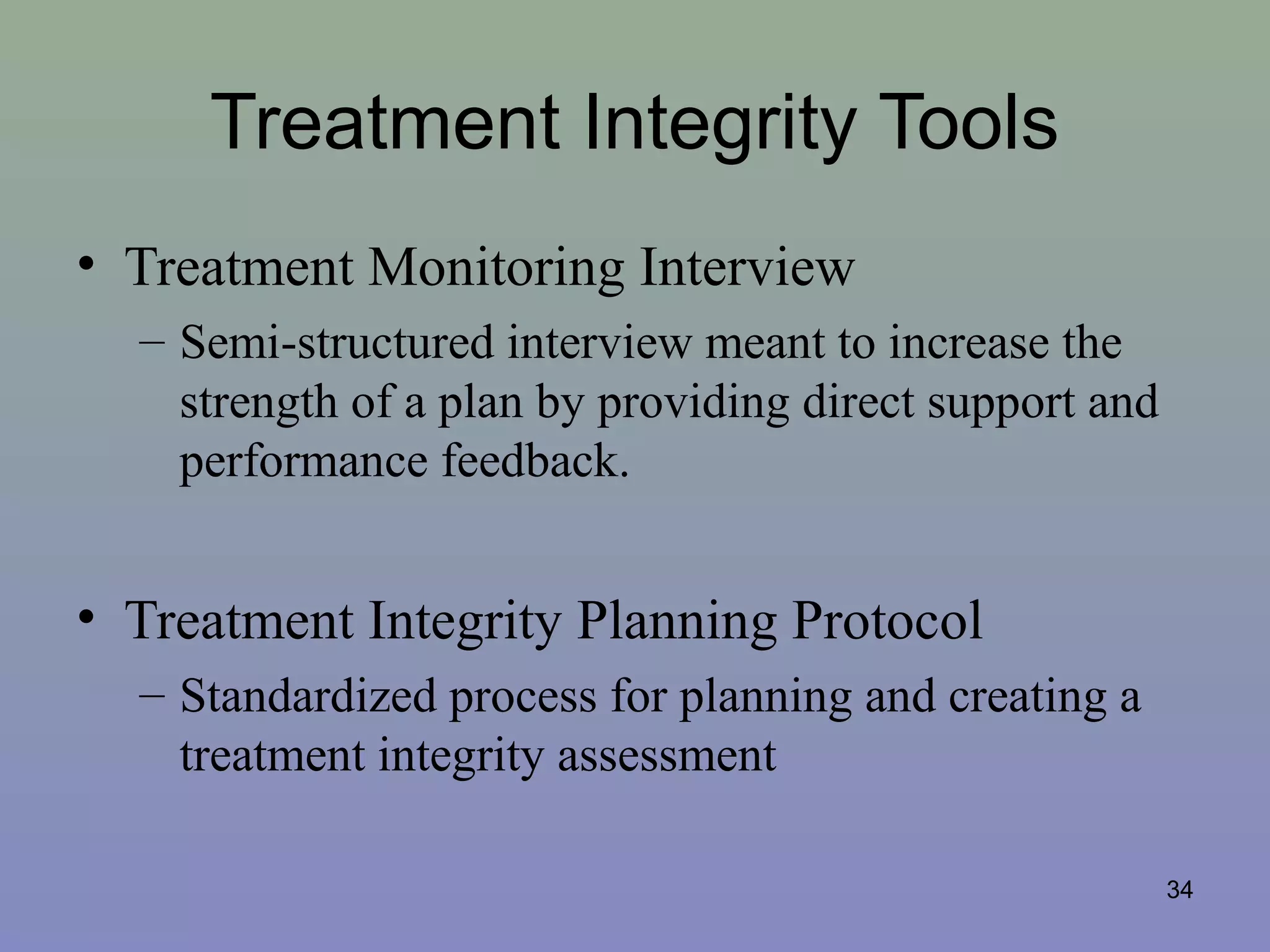 Treatment Integrity Tools

• Treatment Monitoring Interview
– Semi-structured interview meant to increase the strength of a plan by providing direct support and performance feedback.

• Treatment Integrity Planning Protocol
– Standardized process for planning and creating a treatment integrity assessment

34